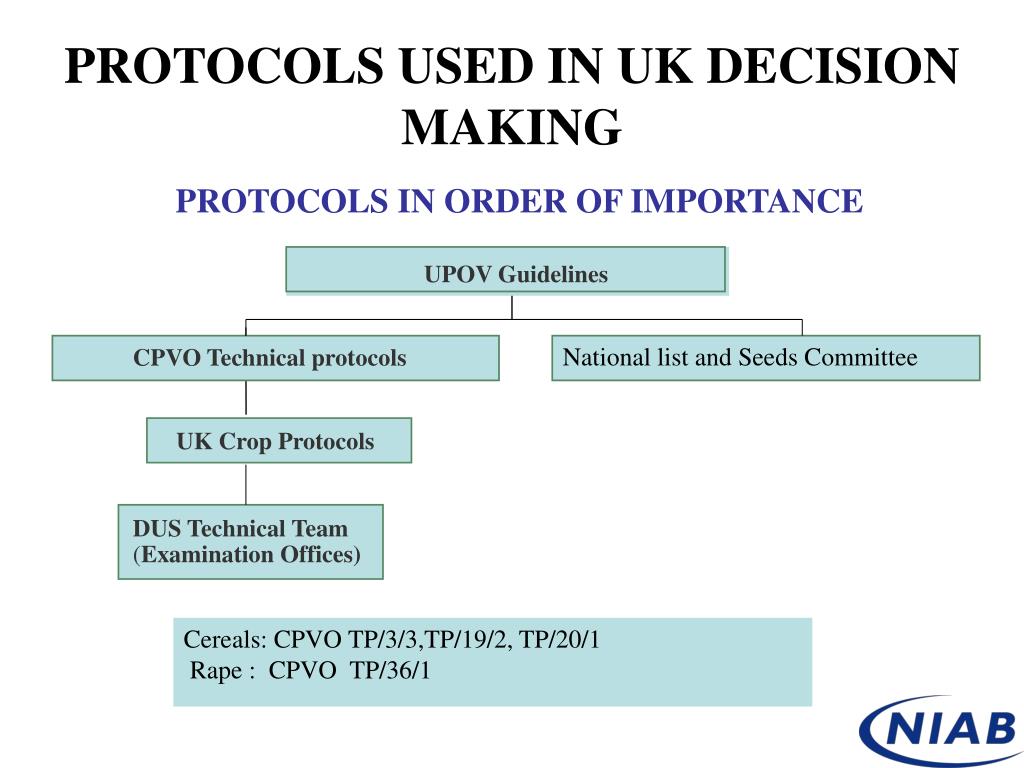 PROTOCOLS USED IN UK DECISION MAKING

PROTOCOLS IN ORDER OF IMPORTANCE

UPOV Guidelines

CPVO Technical protocols

National list and Seeds Committee

UK Crop Protocols

DUS Technical Team (Examination Offices)

Cereals: CPVO TP/3/3,TP/19/2, TP/20/1
Rape : CPVO TP/36/1

NIAB